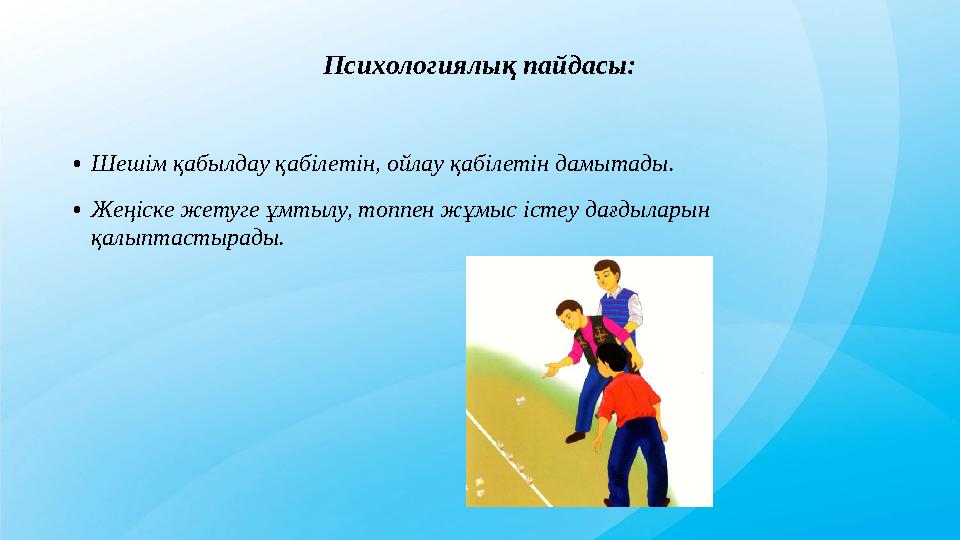 Психологиялық пайдасы:

• Шешім қабылдау қабілетін, ойлау қабілетін дамытады.

• Жеңіске жетуге ұмтылу, топпен жұмыс істеу дағдыларын қалыптастырады.